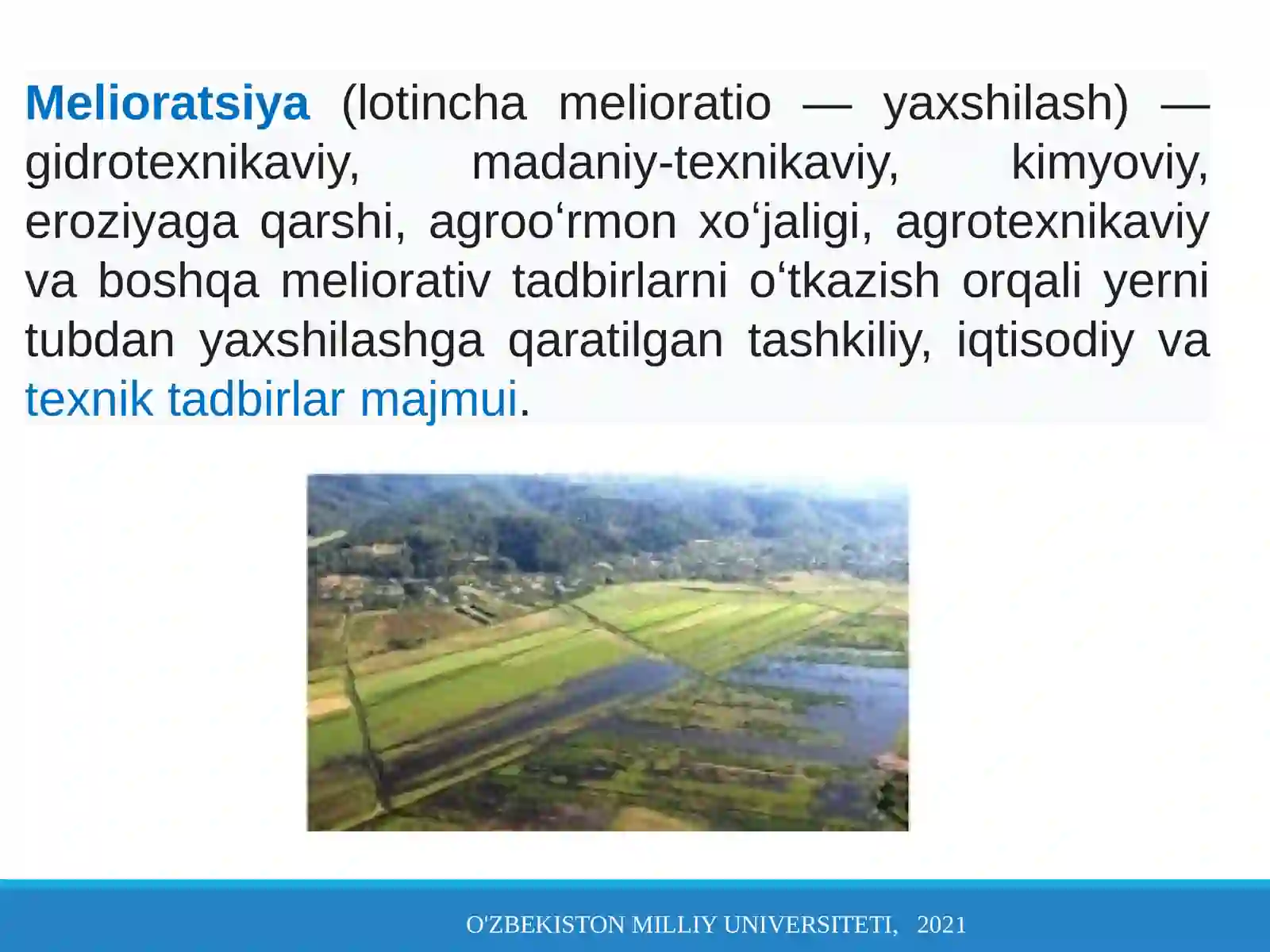 Melioratsiya (lotincha melioratio — yaxshilash) — gidrotexnikaviy, madaniy-texnikaviy, kimyoviy, eroziyaga qarshi, agroo‘rmon xo‘jaligi, agrotexnikaviy va boshqa meliorativ tadbirlarni o‘tkazish orqali yerni tubdan yaxshilashga qaratilgan tashkiliy, iqtisodiy va texnik tadbirlar majmui.

O'ZBEKISTON MILLIY UNIVERSITETI, 2021